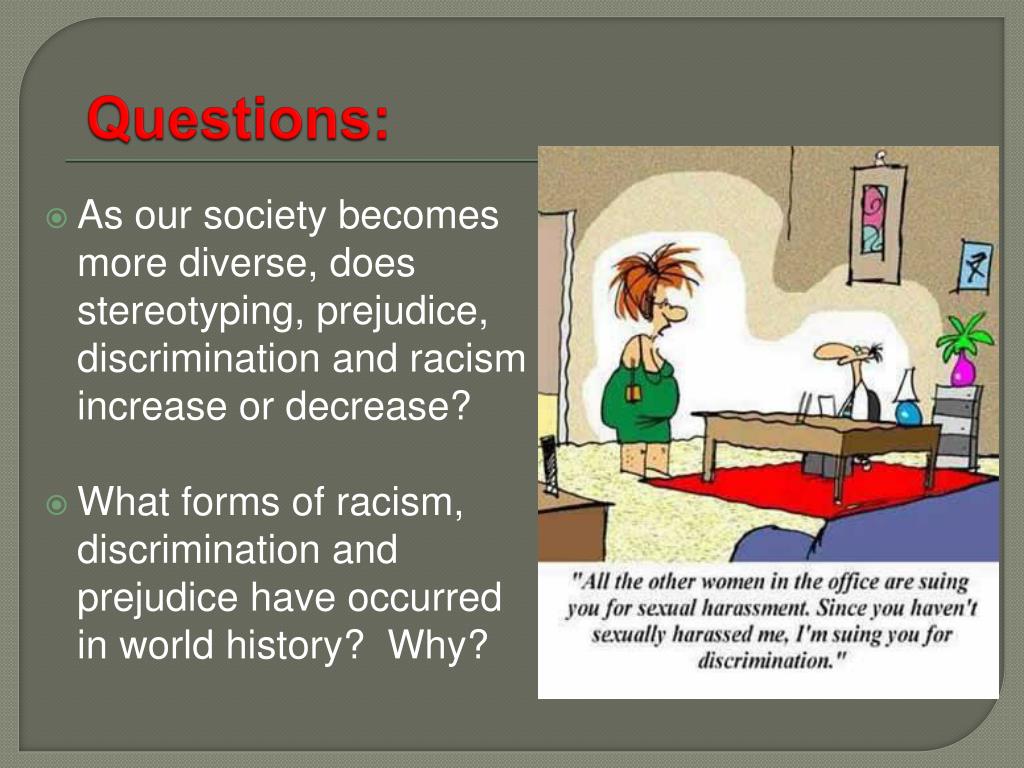 Questions:

As our society becomes more diverse, does stereotyping, prejudice, discrimination and racism increase or decrease?

What forms of racism, discrimination and prejudice have occurred in world history? Why?

"All the other women in the office are suing you for sexual harassment. Since you haven't sexually harassed me, I'm suing you for discrimination."